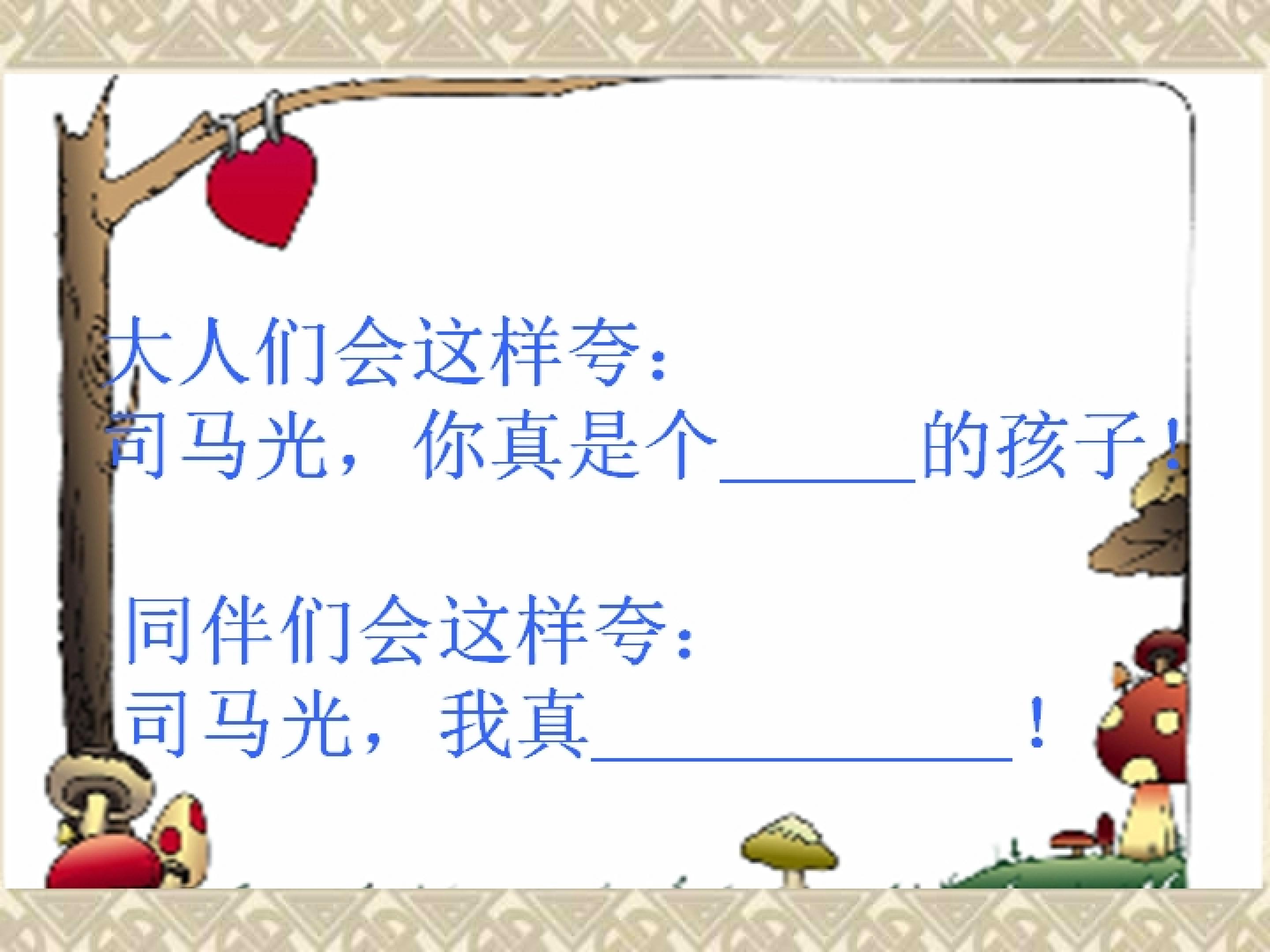 大人们会这样夸：
司马光，你真是个______的孩子！

同伴们会这样夸：
司马光，我真____________！